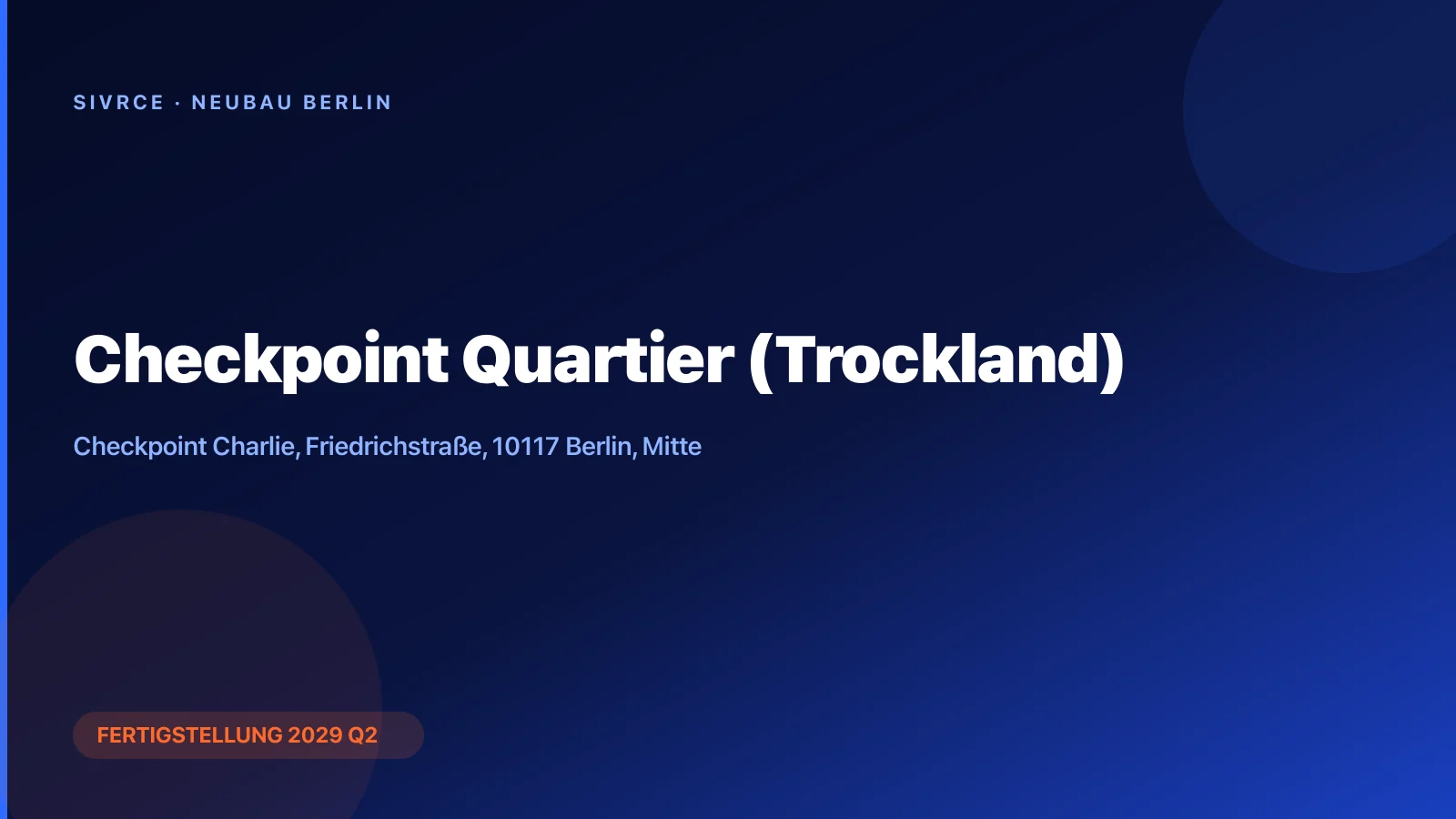 SIVRCE · NEUBAU BERLIN

Checkpoint Quartier (Trockland)

Checkpoint Charlie, Friedrichstraße, 10117 Berlin, Mitte

FERTIGSTELLUNG 2029 Q2